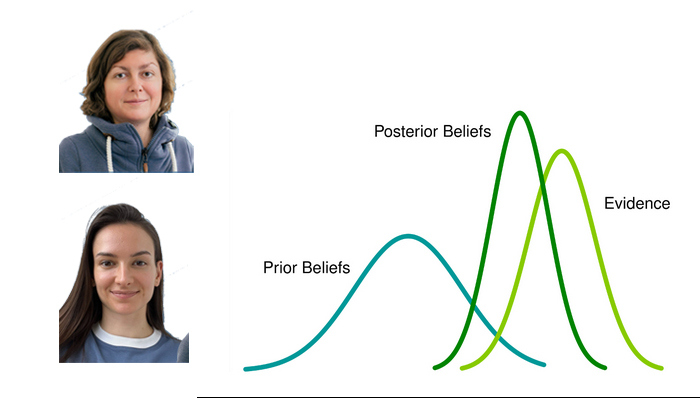 Posterior Beliefs

Evidence

Prior Beliefs